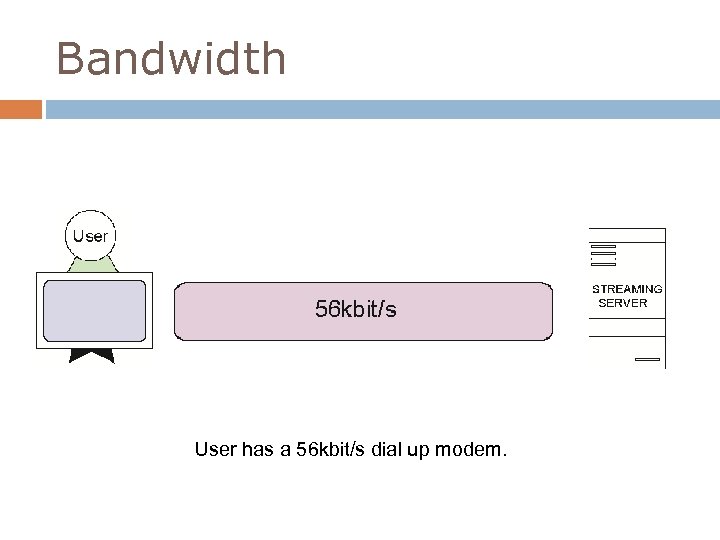 Bandwidth

User

56kbit/s

STREAMING SERVER

User has a 56kbit/s dial up modem.